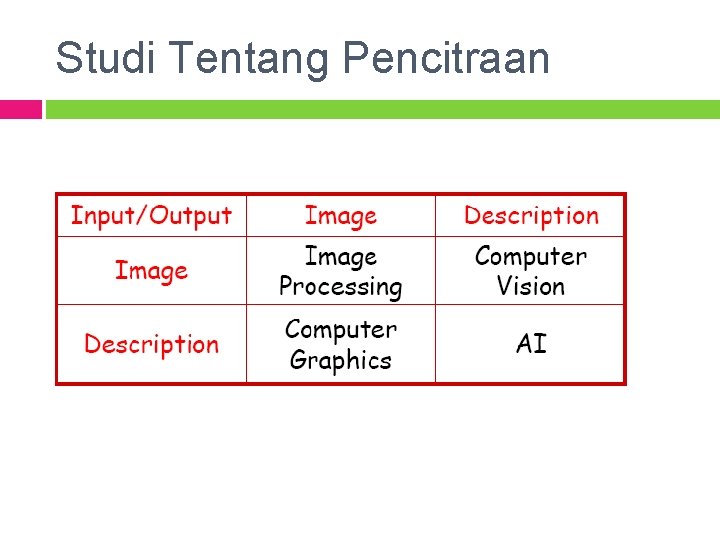 Studi Tentang Pencitraan

| Input/Output | Image | Description |
|---|---|---|
| Image | Image Processing | Computer Vision |
| Description | Computer Graphics | AI |